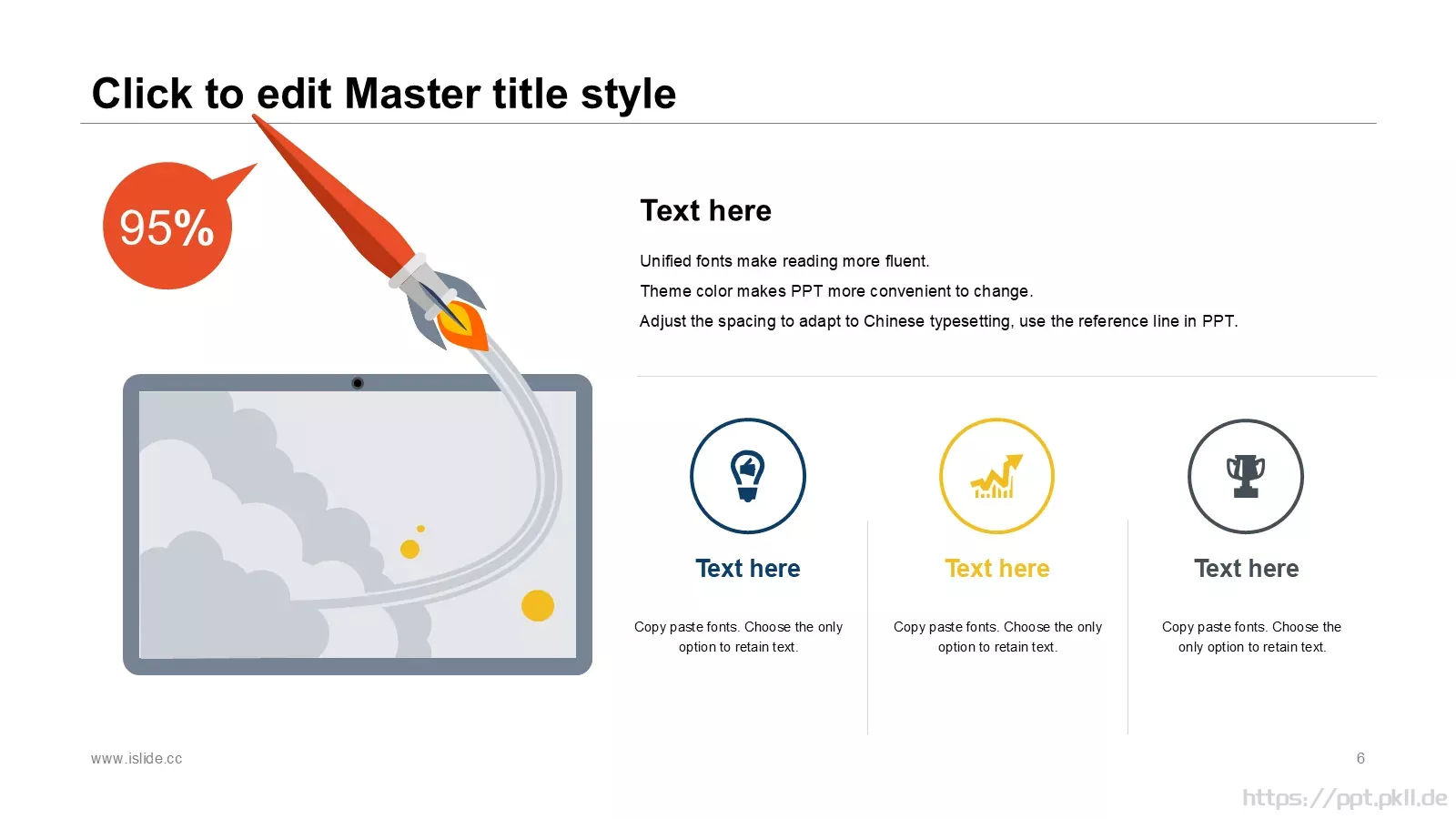 Click to edit Master title style

95%

Text here

Unified fonts make reading more fluent.

Theme color makes PPT more convenient to change.

Adjust the spacing to adapt to Chinese typesetting, use the reference line in PPT.

Text here

Copy paste fonts. Choose the only option to retain text.

Text here

Copy paste fonts. Choose the only option to retain text.

Text here

Copy paste fonts. Choose the only option to retain text.

www.islide.cc

6

https://ppt.pkll.de